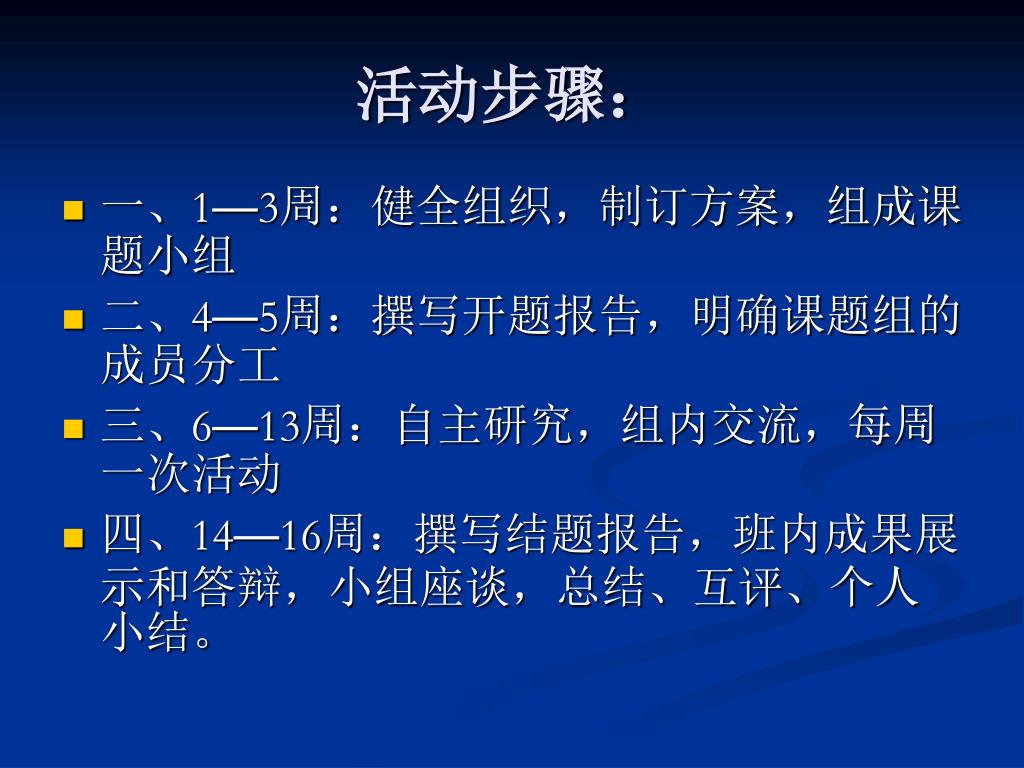 活动步骤：

一、1—3周：健全组织，制订方案，组成课题小组

二、4—5周：撰写开题报告，明确课题组的成员分工

三、6—13周：自主研究，组内交流，每周一次活动

四、14—16周：撰写结题报告，班内成果展示和答辩，小组座谈，总结、互评、个人小结。